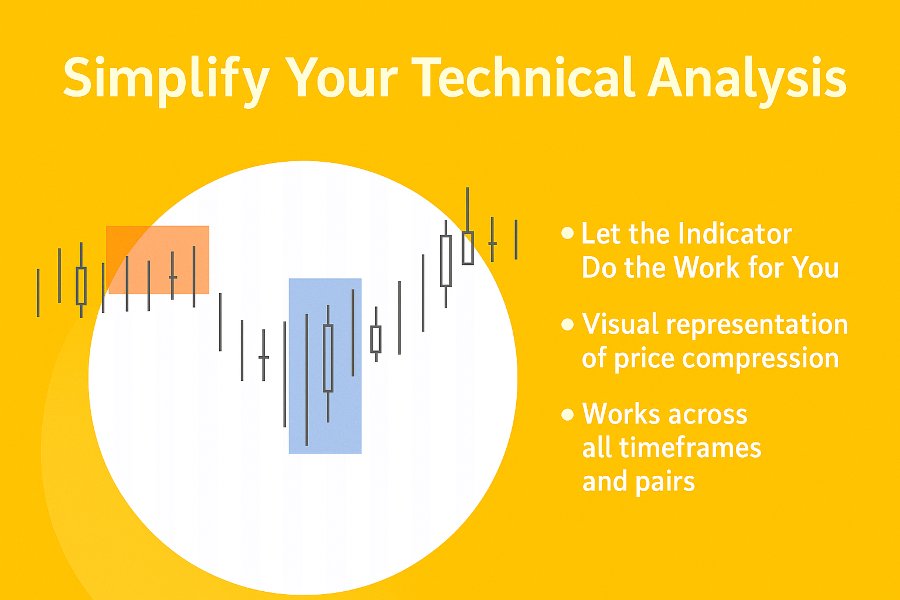 Simplify Your Technical Analysis

• Let the Indicator Do the Work for You

• Visual representation of price compression

• Works across all timeframes and pairs